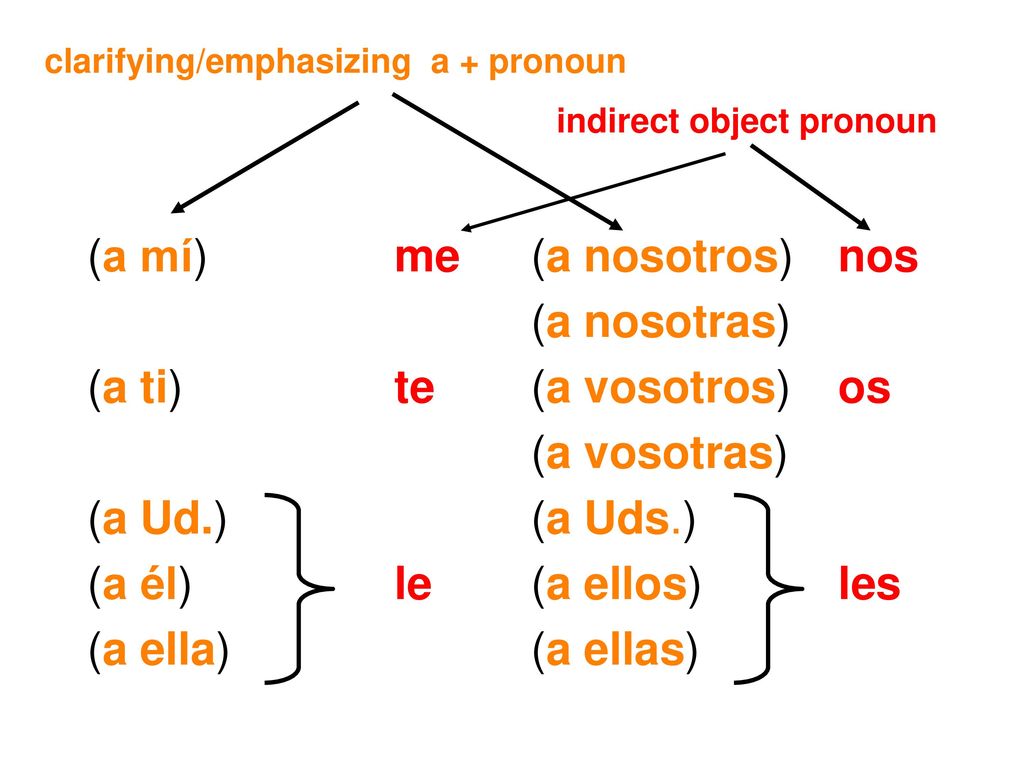 clarifying/emphasizing a + pronoun

indirect object pronoun

| | | | |
|---|---|---|---|
| (a mí) | me | (a nosotros) | nos |
| | | (a nosotras) | |
| (a ti) | te | (a vosotros) | os |
| | | (a vosotras) | |
| (a Ud.) | | (a Uds.) | |
| (a él) | le | (a ellos) | les |
| (a ella) | | (a ellas) | |